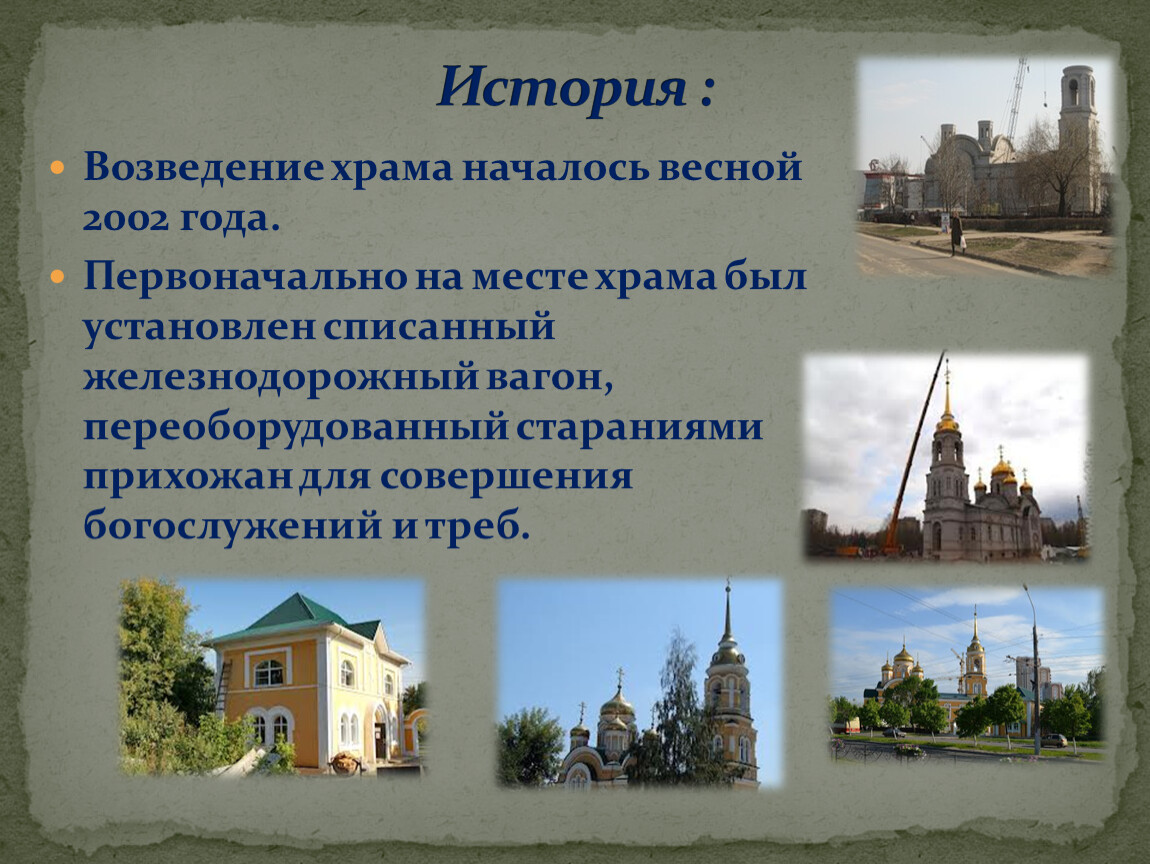 История :

Возведение храма началось весной 2002 года.

Первоначально на месте храма был установлен списанный железнодорожный вагон, переоборудованный стараниями прихожан для совершения богослужений и треб.